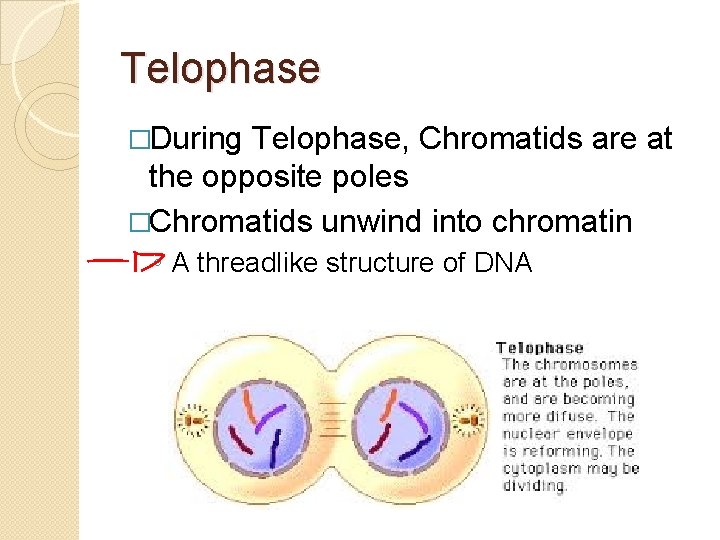 Telophase

□During Telophase, Chromatids are at the opposite poles

□Chromatids unwind into chromatin

A threadlike structure of DNA

Telophase
The chromosomes are at the poles, and are becoming more difuse. The nuclear envelope is reforming. The cytoplasm may be dividing.